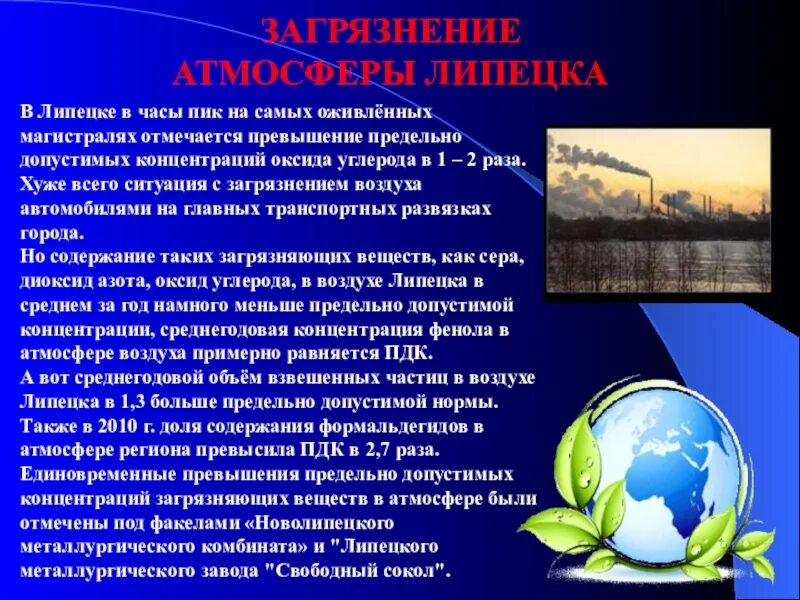 ЗАГРЯЗНЕНИЕ АТМОСФЕРЫ ЛИПЕЦКА

В Липецке в часы пик на самых оживлённых магистралях отмечается превышение предельно допустимых концентраций оксида углерода в 1 – 2 раза. Хуже всего ситуация с загрязнением воздуха автомобилями на главных транспортных развязках города.
Но содержание таких загрязняющих веществ, как сера, диоксид азота, оксид углерода, в воздухе Липецка в среднем за год намного меньше предельно допустимой концентрации, среднегодовая концентрация фенола в атмосфере воздуха примерно равняется ПДК.
А вот среднегодовой объём взвешенных частиц в воздухе Липецка в 1,3 больше предельно допустимой нормы. Также в 2010 г. доля содержания формальдегидов в атмосфере региона превысила ПДК в 2,7 раза. Единовременные превышения предельно допустимых концентраций загрязняющих веществ в атмосфере были отмечены под факелами «Новолипецкого металлургического комбината» и "Липецкого металлургического завода "Свободный сокол".